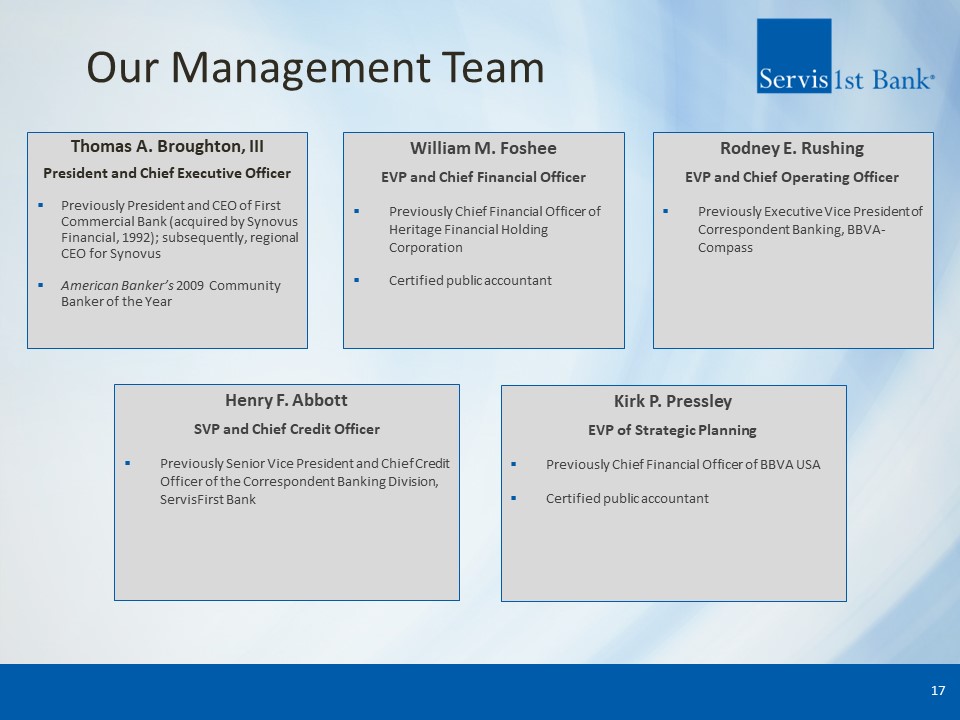 Our Management Team

Servis1st Bank®

Thomas A. Broughton, III
President and Chief Executive Officer

▪ Previously President and CEO of First Commercial Bank (acquired by Synovus Financial, 1992); subsequently, regional CEO for Synovus

▪ American Banker's 2009 Community Banker of the Year

William M. Foshee
EVP and Chief Financial Officer

▪ Previously Chief Financial Officer of Heritage Financial Holding Corporation

▪ Certified public accountant

Rodney E. Rushing
EVP and Chief Operating Officer

▪ Previously Executive Vice President of Correspondent Banking, BBVA-Compass

Henry F. Abbott
SVP and Chief Credit Officer

▪ Previously Senior Vice President and Chief Credit Officer of the Correspondent Banking Division, ServisFirst Bank

Kirk P. Pressley
EVP of Strategic Planning

▪ Previously Chief Financial Officer of BBVA USA

▪ Certified public accountant

17